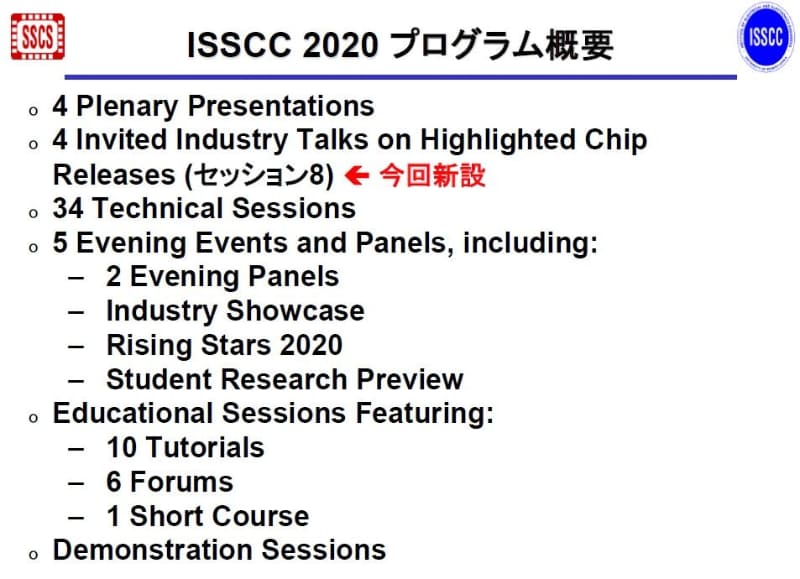 SSCS

ISSCC 2020 プログラム概要

ISSCC

o 4 Plenary Presentations
o 4 Invited Industry Talks on Highlighted Chip Releases (セッション8) ← 今回新設
o 34 Technical Sessions
o 5 Evening Events and Panels, including:
– 2 Evening Panels
– Industry Showcase
– Rising Stars 2020
– Student Research Preview
o Educational Sessions Featuring:
– 10 Tutorials
– 6 Forums
– 1 Short Course
o Demonstration Sessions